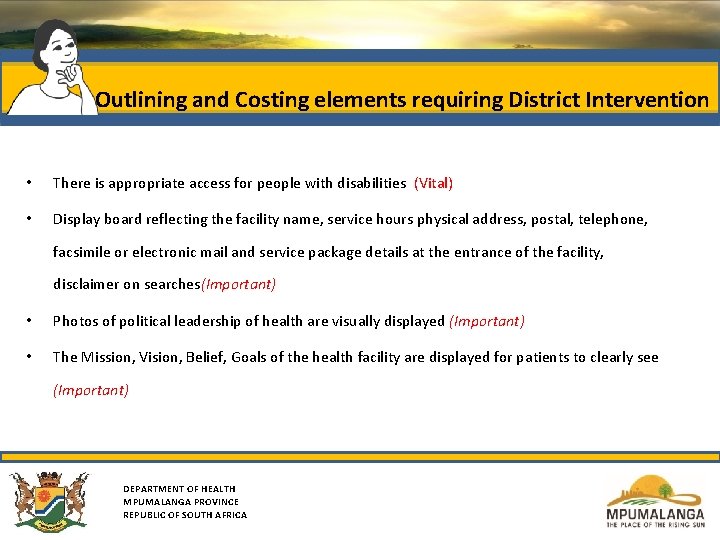 Outlining and Costing elements requiring District Intervention

• There is appropriate access for people with disabilities (Vital)

• Display board reflecting the facility name, service hours physical address, postal, telephone, facsimile or electronic mail and service package details at the entrance of the facility, disclaimer on searches(Important)

• Photos of political leadership of health are visually displayed (Important)

• The Mission, Vision, Belief, Goals of the health facility are displayed for patients to clearly see (Important)

DEPARTMENT OF HEALTH
MPUMALANGA PROVINCE
REPUBLIC OF SOUTH AFRICA

MPUMALANGA
THE PLACE OF THE RISING SUN